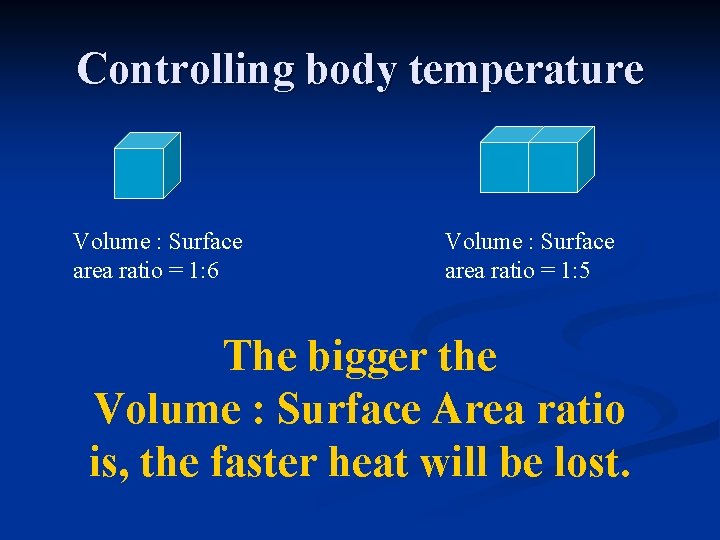 Controlling body temperature

Volume : Surface area ratio = 1:6

Volume : Surface area ratio = 1:5

The bigger the Volume : Surface Area ratio is, the faster heat will be lost.